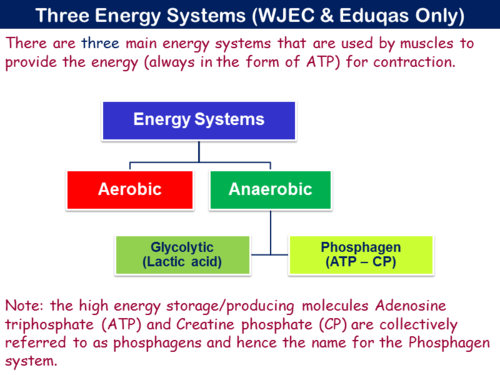 Three Energy Systems (WJEC & Eduqas Only)

There are three main energy systems that are used by muscles to provide the energy (always in the form of ATP) for contraction.

Energy Systems

Aerobic

Anaerobic

Glycolytic (Lactic acid)

Phosphagen (ATP – CP)

Note: the high energy storage/producing molecules Adenosine triphosphate (ATP) and Creatine phosphate (CP) are collectively referred to as phosphagens and hence the name for the Phosphagen system.